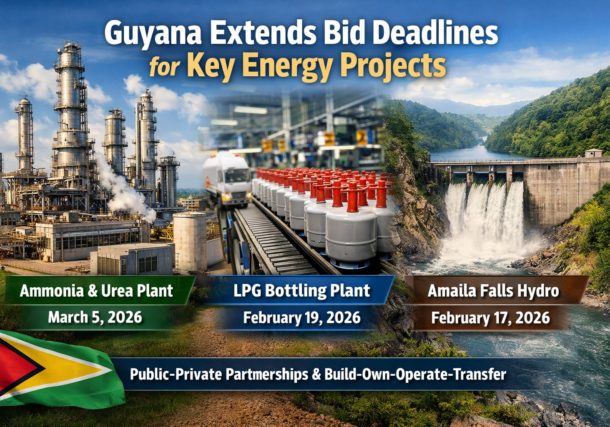 Guyana Extends Bid Deadlines for Key Energy Projects

Ammonia & Urea Plant
March 5, 2026

LPG Bottling Plant
February 19, 2026

Amaila Falls Hydro
February 17, 2026

Public-Private Partnerships & Build-Own-Operate-Transfer